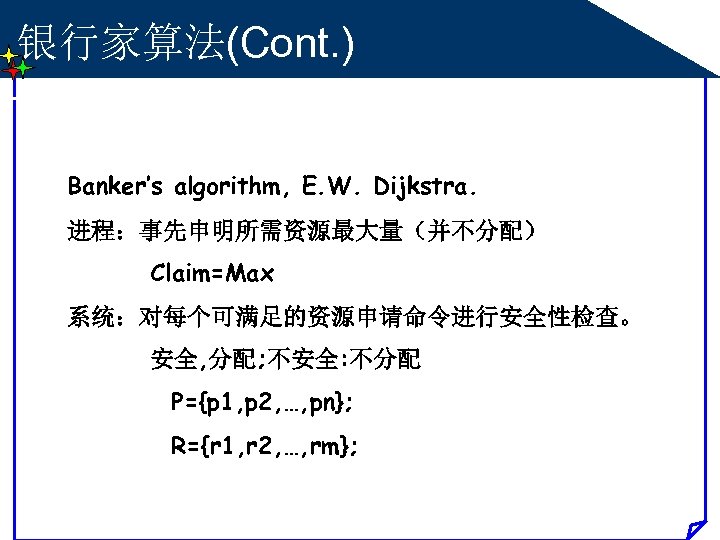 银行家算法(Cont.)

Banker's algorithm, E.W. Dijkstra.

进程：事先申明所需资源最大量（并不分配）

Claim=Max

系统：对每个可满足的资源申请命令进行安全性检查。

安全,分配;不安全:不分配

P={p1,p2,…,pn};

R={r1,r2,…,rm};